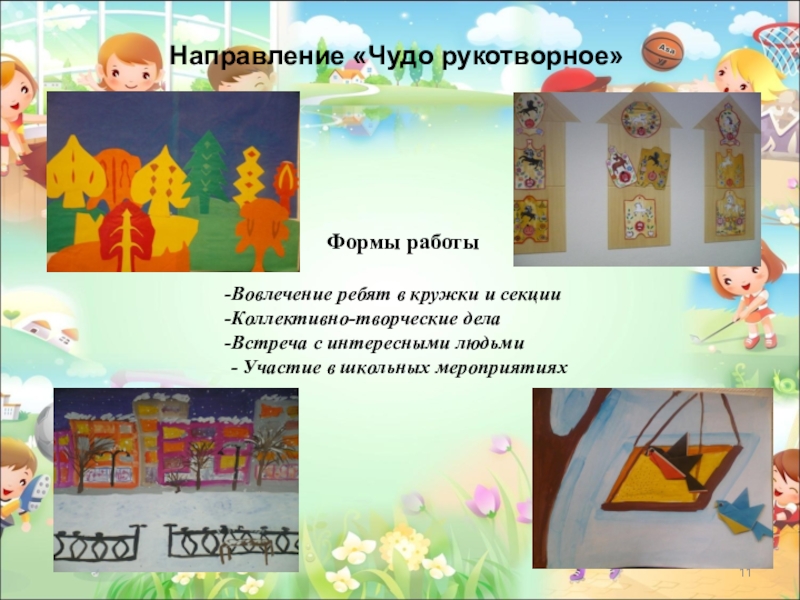 Направление «Чудо рукотворное»

Формы работы

-Вовлечение ребят в кружки и секции
-Коллективно-творческие дела
-Встреча с интересными людьми
- Участие в школьных мероприятиях

11